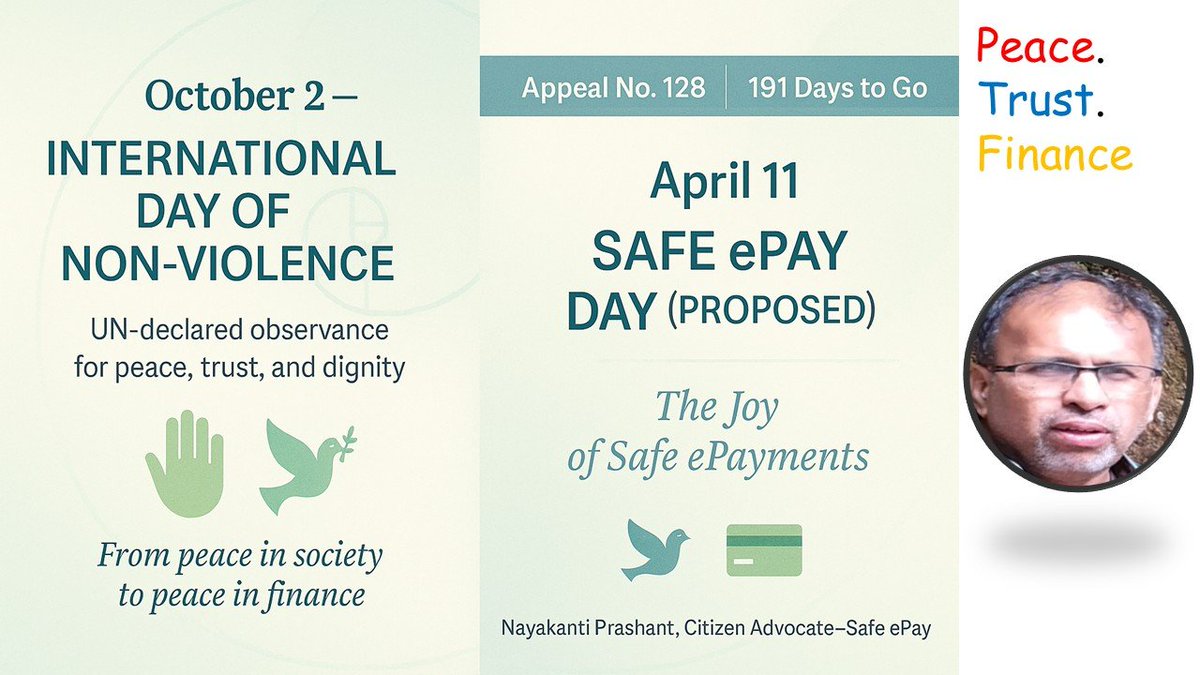 October 2 –
INTERNATIONAL DAY OF NON-VIOLENCE

UN-declared observance for peace, trust, and dignity

From peace in society to peace in finance

Appeal No. 128 | 191 Days to Go

April 11
SAFE ePAY DAY (PROPOSED)

The Joy of Safe ePayments

Nayakanti Prashant, Citizen Advocate–Safe ePay

Peace.
Trust.
Finance